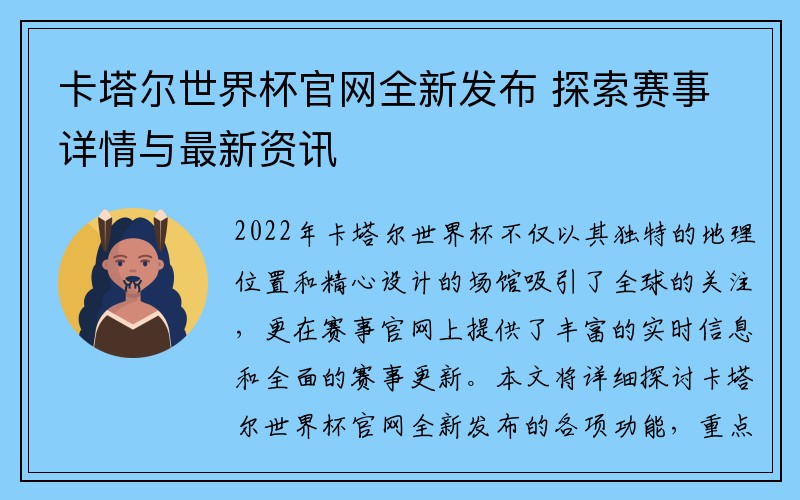 卡塔尔世界杯官网全新发布 探索赛事详情与最新资讯

2022年卡塔尔世界杯不仅以其独特的地理位置和精心设计的场馆吸引了全球的关注，更在赛事官网上提供了丰富的实时信息和全面的赛事更新。本文将详细探讨卡塔尔世界杯官网全新发布的各项功能，重点